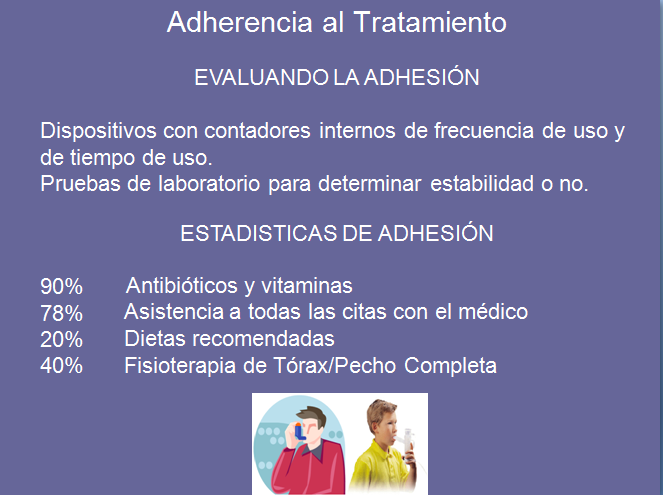 Adherencia al Tratamiento

EVALUANDO LA ADHESIÓN

Dispositivos con contadores internos de frecuencia de uso y de tiempo de uso.
Pruebas de laboratorio para determinar estabilidad o no.

ESTADISTICAS DE ADHESIÓN

90% Antibióticos y vitaminas
78% Asistencia a todas las citas con el médico
20% Dietas recomendadas
40% Fisioterapia de Tórax/Pecho Completa